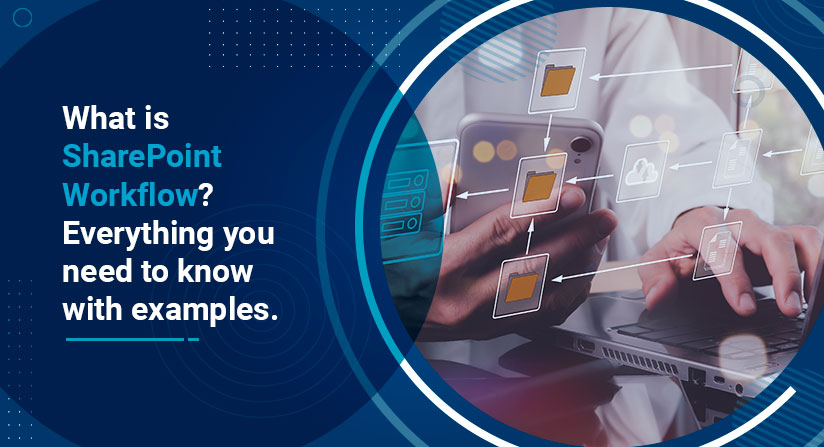 What is SharePoint Workflow? Everything you need to know with examples.